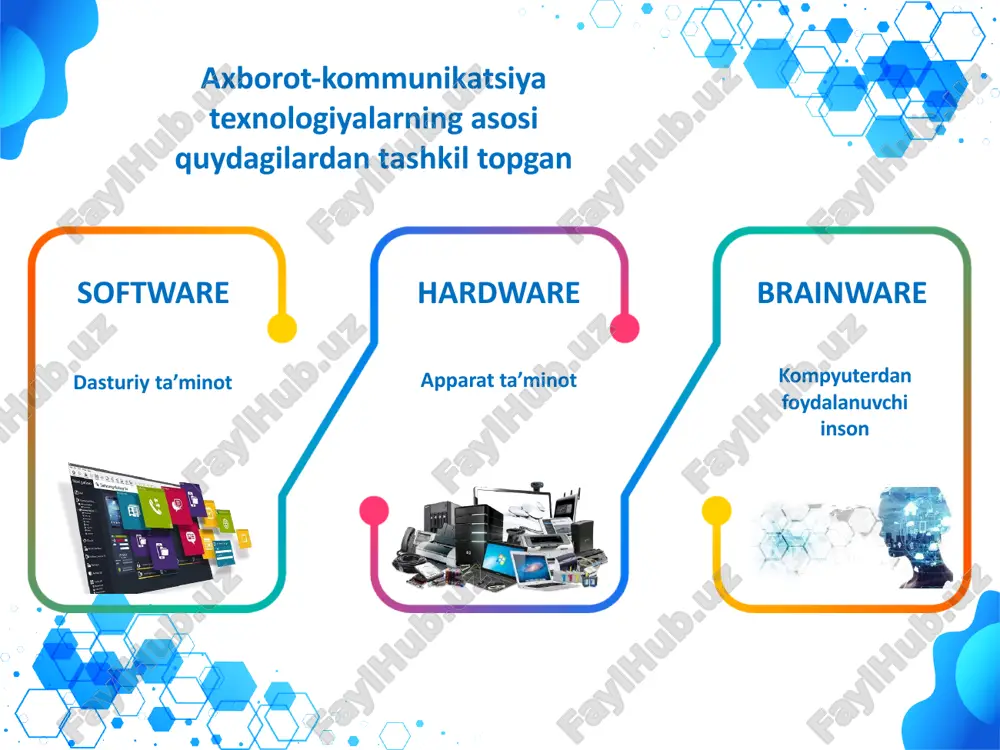 Axborot-kommunikatsiya texnologiyalarning asosi quydagilardan tashkil topgan

SOFTWARE

Dasturiy ta'minot

HARDWARE

Apparat ta'minot

BRAINWARE

Kompyuterdan foydalanuvchi inson

FaylHub.uz